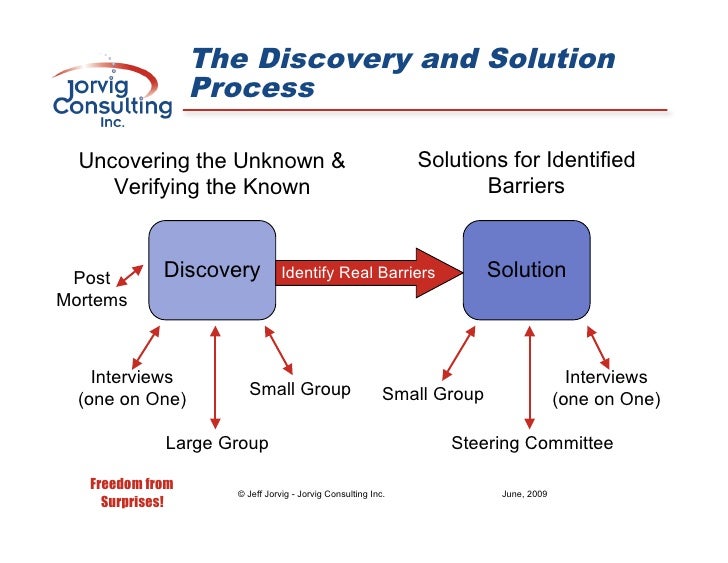 Jorvig Consulting Inc.

The Discovery and Solution Process

Uncovering the Unknown & Verifying the Known

Solutions for Identified Barriers

Post Mortems

Discovery

Identify Real Barriers

Solution

Interviews (one on One)

Small Group

Large Group

Small Group

Steering Committee

Interviews (one on One)

Freedom from Surprises!

© Jeff Jorvig - Jorvig Consulting Inc.

June, 2009